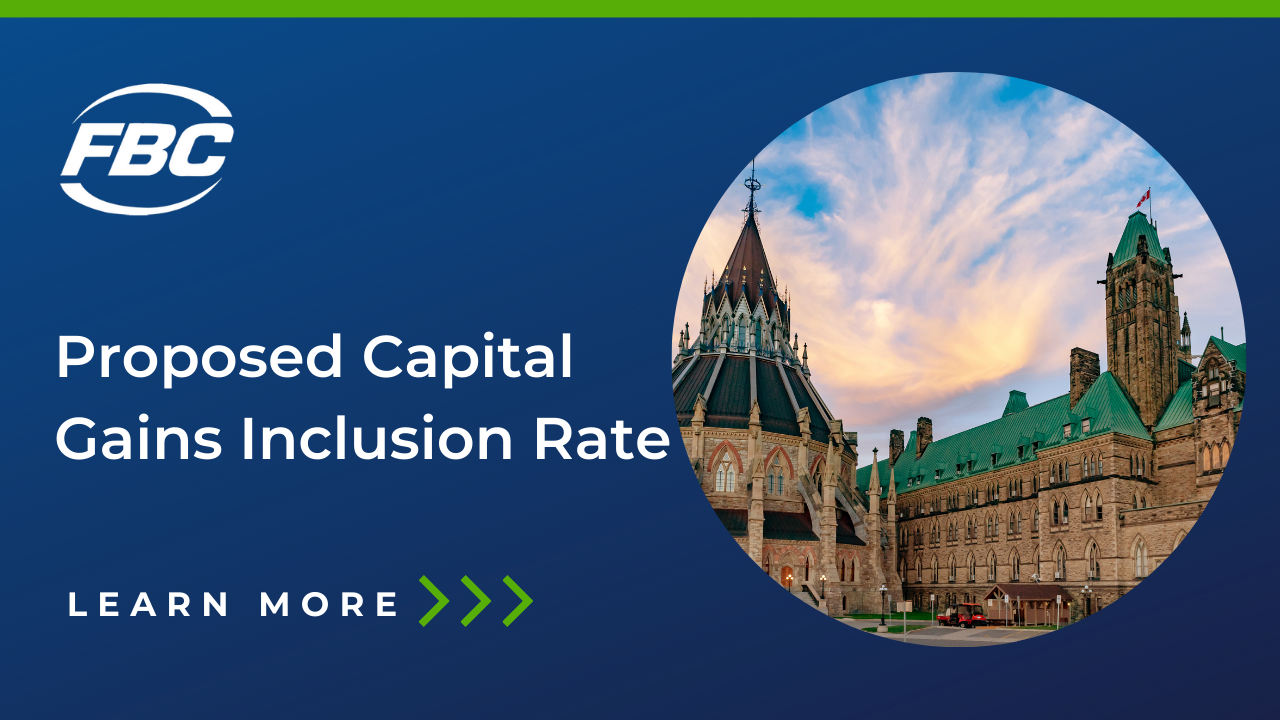 FBC

Proposed Capital Gains Inclusion Rate

LEARN MORE